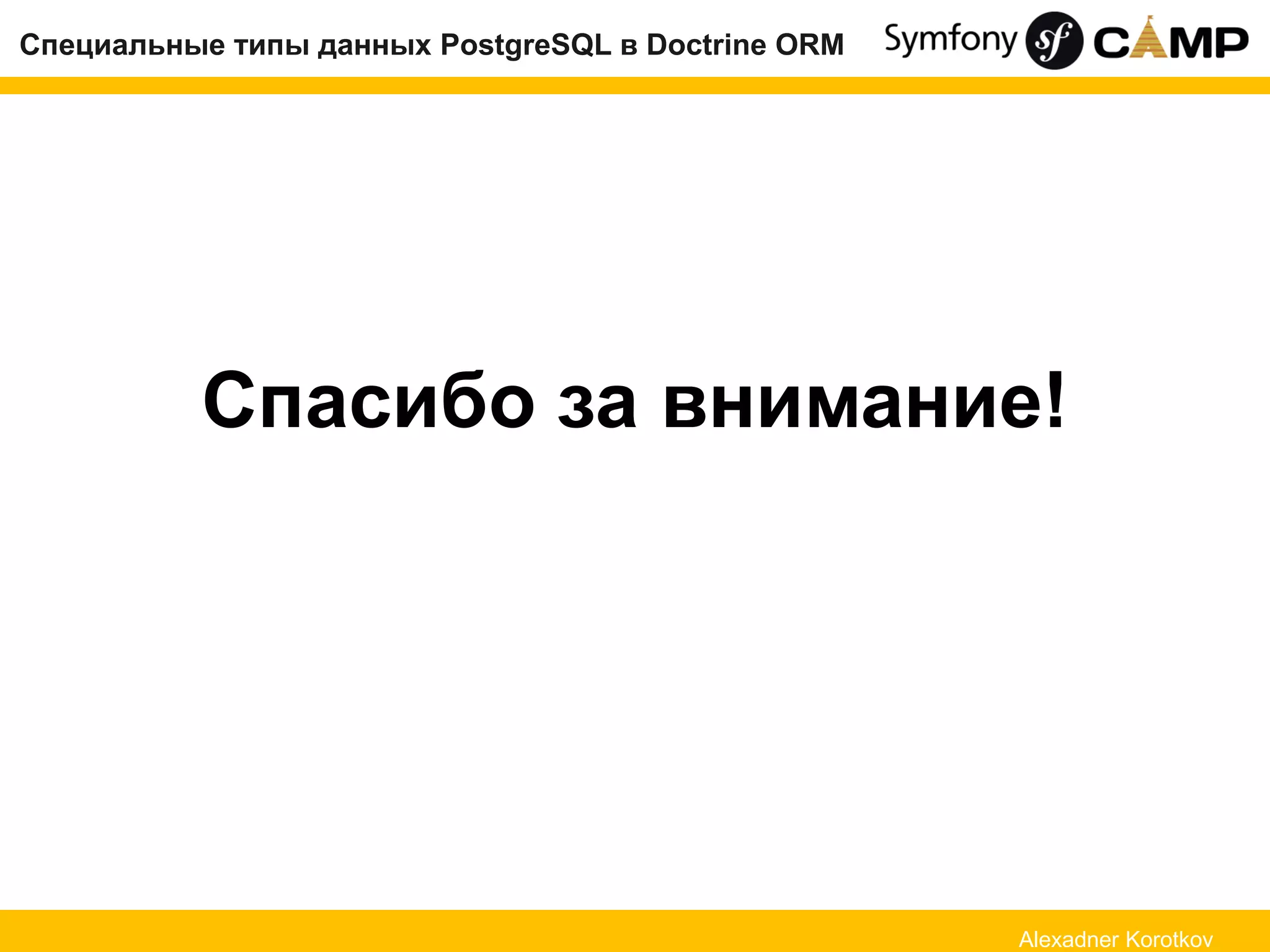 Специальные типы данных PostgreSQL в Doctrine ORM

Symfony sf CAMP

Спасибо за внимание!

Alexadner Korotkov